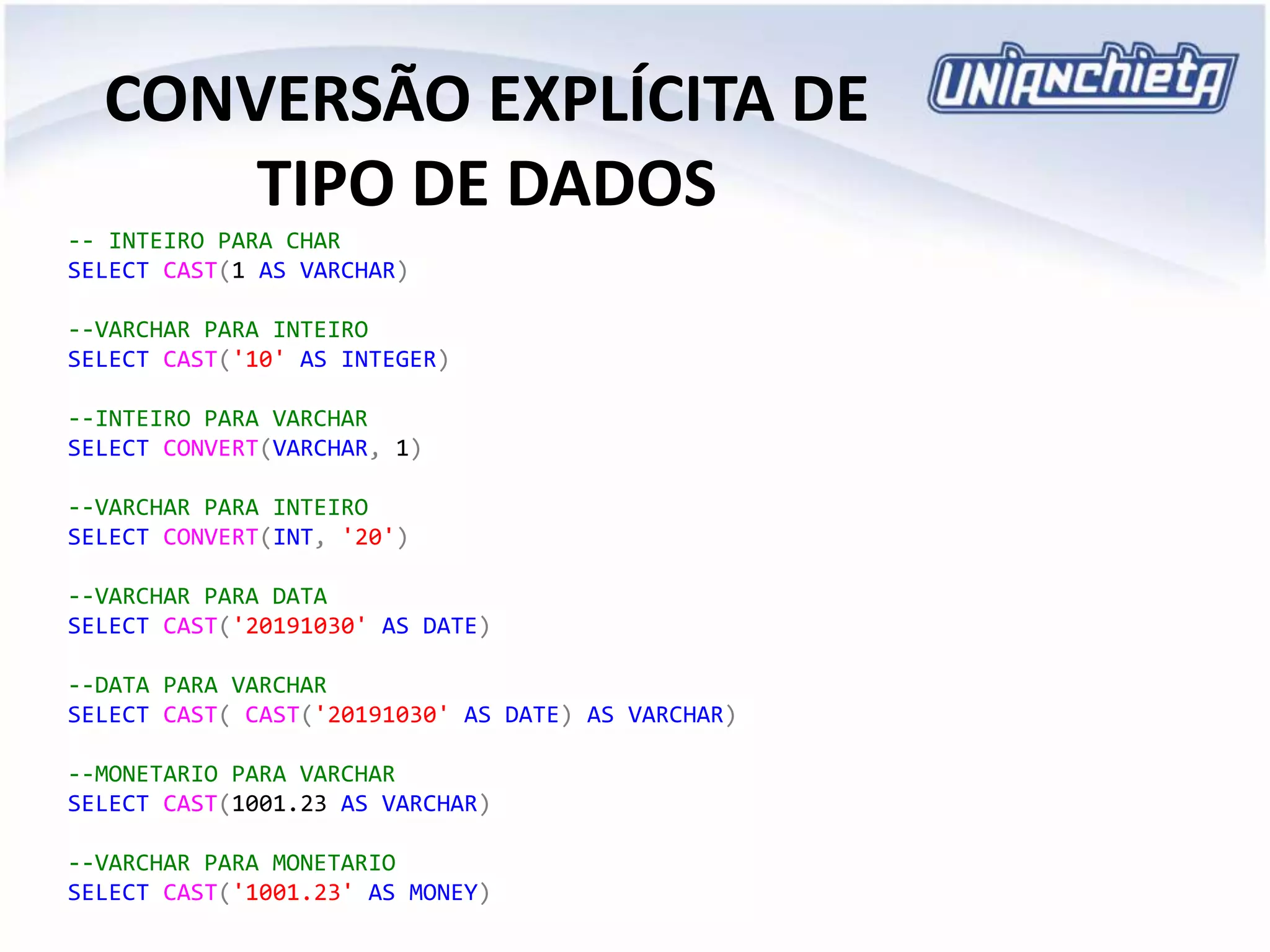 CONVERSÃO EXPLÍCITA DE TIPO DE DADOS

UNIANCHIETA

-- INTEIRO PARA CHAR
SELECT CAST(1 AS VARCHAR)

--VARCHAR PARA INTEIRO
SELECT CAST('10' AS INTEGER)

--INTEIRO PARA VARCHAR
SELECT CONVERT(VARCHAR, 1)

--VARCHAR PARA INTEIRO
SELECT CONVERT(INT, '20')

--VARCHAR PARA DATA
SELECT CAST('20191030' AS DATE)

--DATA PARA VARCHAR
SELECT CAST( CAST('20191030' AS DATE) AS VARCHAR)

--MONETARIO PARA VARCHAR
SELECT CAST(1001.23 AS VARCHAR)

--VARCHAR PARA MONETARIO
SELECT CAST('1001.23' AS MONEY)